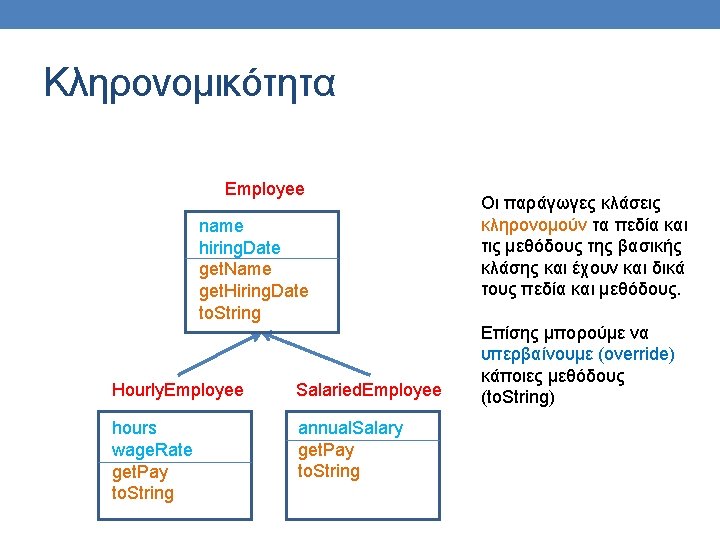 Κληρονομικότητα

Employee

name
hiringDate
getName
getHiringDate
toString

HourlyEmployee

hours
wageRate
getPay
toString

SalariedEmployee

annualSalary
getPay
toString

Οι παράγωγες κλάσεις κληρονομούν τα πεδία και τις μεθόδους της βασικής κλάσης και έχουν και δικά τους πεδία και μεθόδους.

Επίσης μπορούμε να υπερβαίνουμε (override) κάποιες μεθόδους (toString)